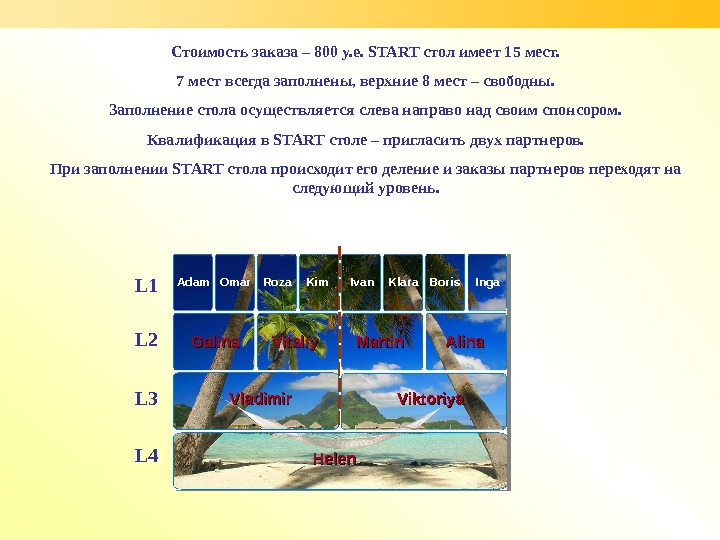 Стоимость заказа – 800 у.е. START стол имеет 15 мест.

7 мест всегда заполнены, верхние 8 мест – свободны.

Заполнение стола осуществляется слева направо над своим спонсором.

Квалификация в START столе – пригласить двух партнеров.

При заполнении START стола происходит его деление и заказы партнеров переходят на следующий уровень.

L1 Adam Omar Roza Kim Ivan Klara Boris Inga

L2 Galina Vitaliy Martin Alina

L3 Vladimir Viktoriya

L4 Helen